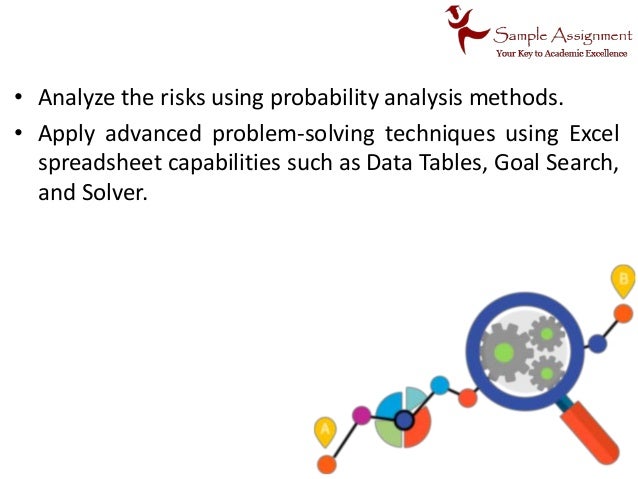 Sample Assignment
Your Key to Academic Excellence

• Analyze the risks using probability analysis methods.

• Apply advanced problem-solving techniques using Excel spreadsheet capabilities such as Data Tables, Goal Search, and Solver.

B

A